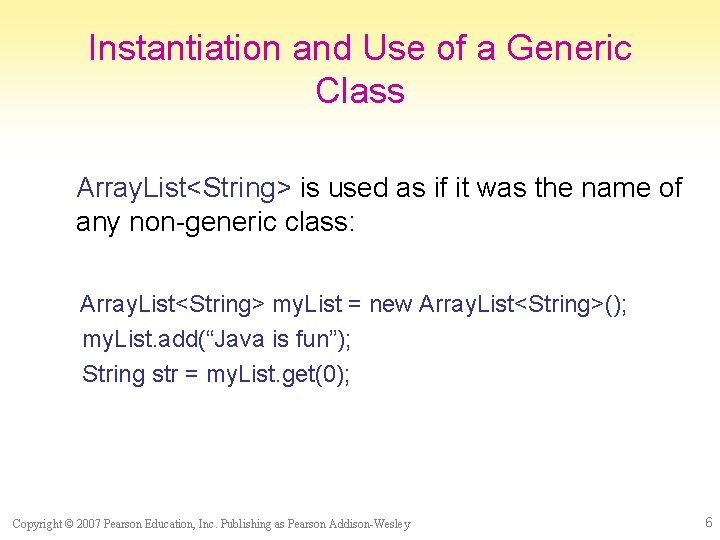 Instantiation and Use of a Generic Class

ArrayList<String> is used as if it was the name of any non-generic class:

ArrayList<String> myList = new ArrayList<String>();
myList.add(“Java is fun”);
String str = myList.get(0);

Copyright © 2007 Pearson Education, Inc. Publishing as Pearson Addison-Wesley

6